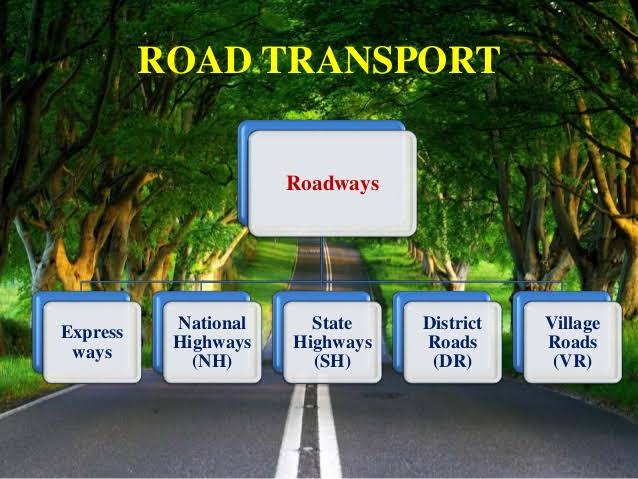 ROAD TRANSPORT

Roadways

Express ways

National Highways (NH)

State Highways (SH)

District Roads (DR)

Village Roads (VR)